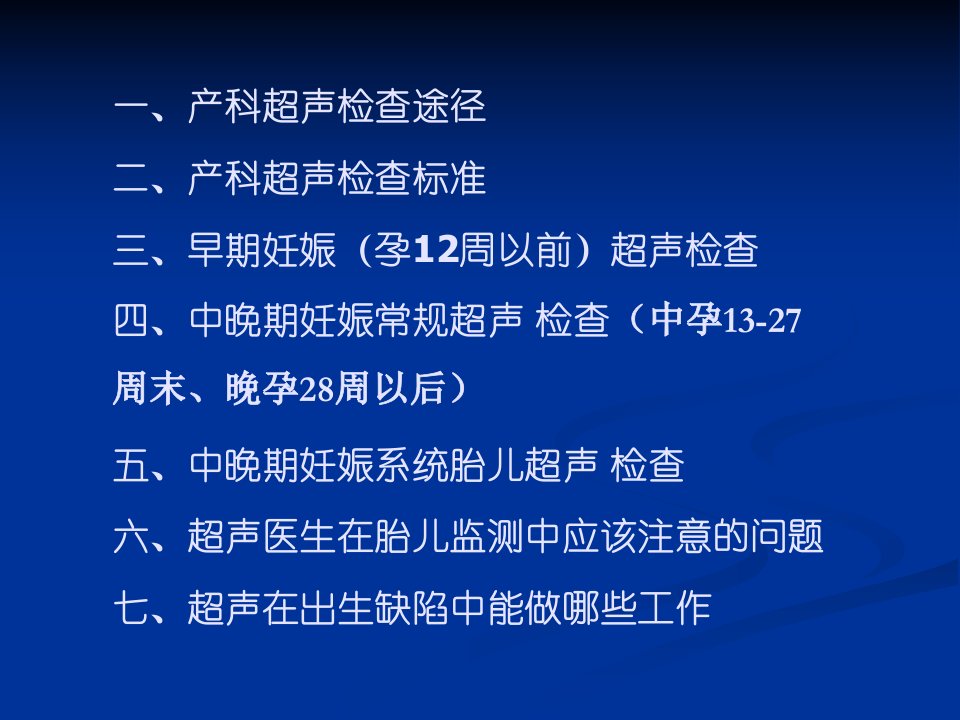 一、产科超声检查途径

二、产科超声检查标准

三、早期妊娠（孕12周以前）超声检查

四、中晚期妊娠常规超声 检查（中孕13-27周末、晚孕28周以后）

五、中晚期妊娠系统胎儿超声 检查

六、超声医生在胎儿监测中应该注意的问题

七、超声在出生缺陷中能做哪些工作